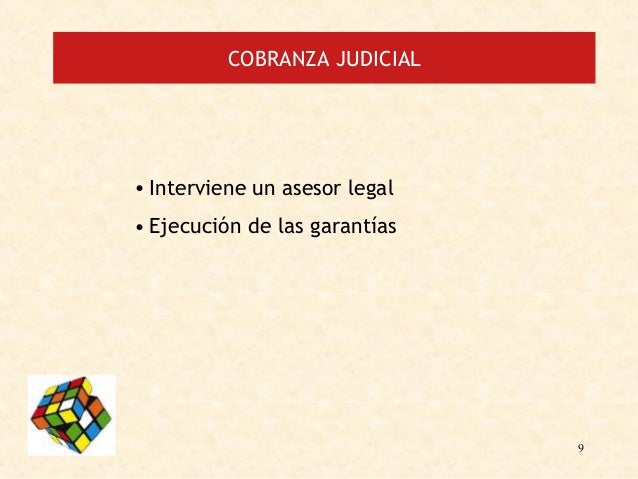 COBRANZA JUDICIAL

• Interviene un asesor legal
• Ejecución de las garantías

9